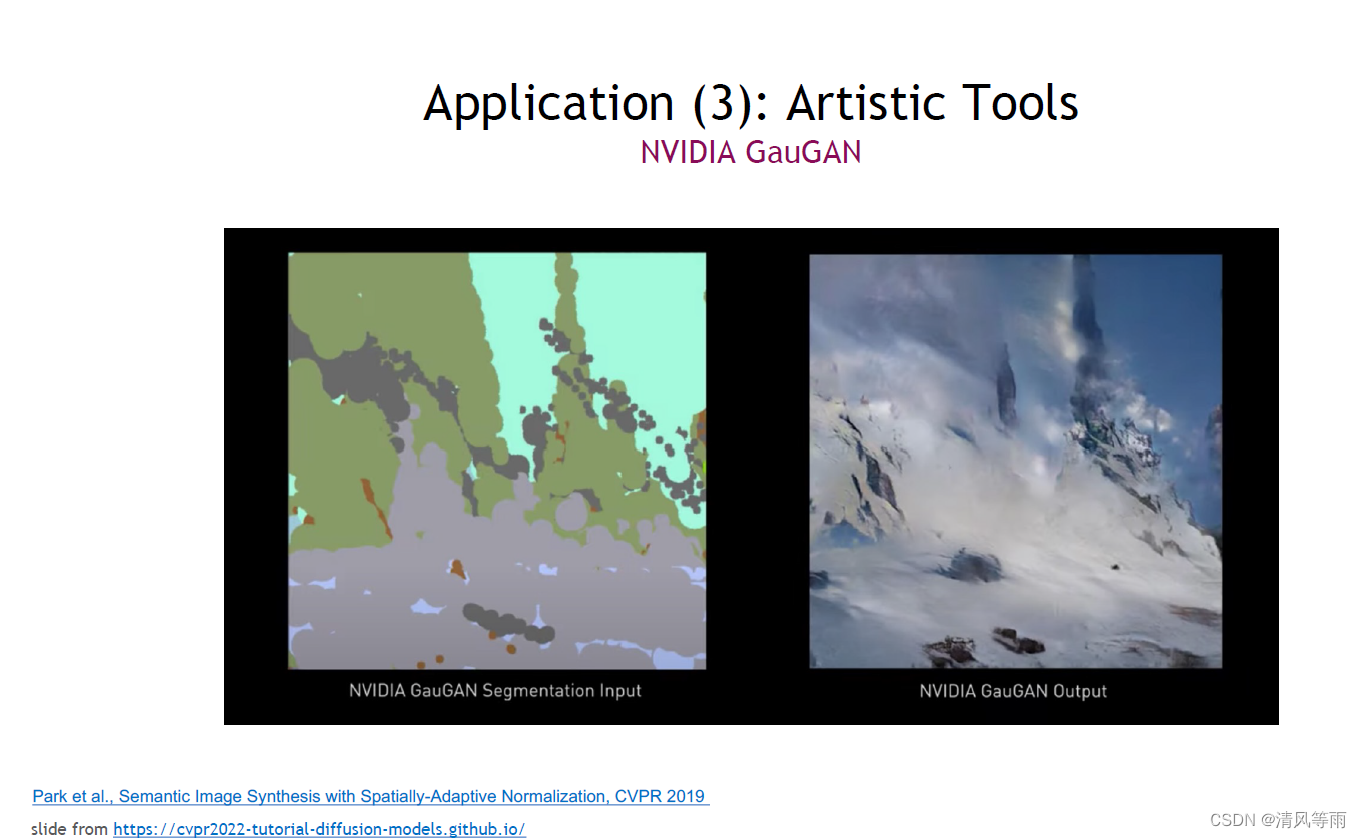 Application (3): Artistic Tools
NVIDIA GauGAN

NVIDIA GauGAN Segmentation Input

NVIDIA GauGAN Output

Park et al., Semantic Image Synthesis with Spatially-Adaptive Normalization, CVPR 2019

slide from https://cvpr2022-tutorial-diffusion-models.github.io/

CSDN @清风等雨